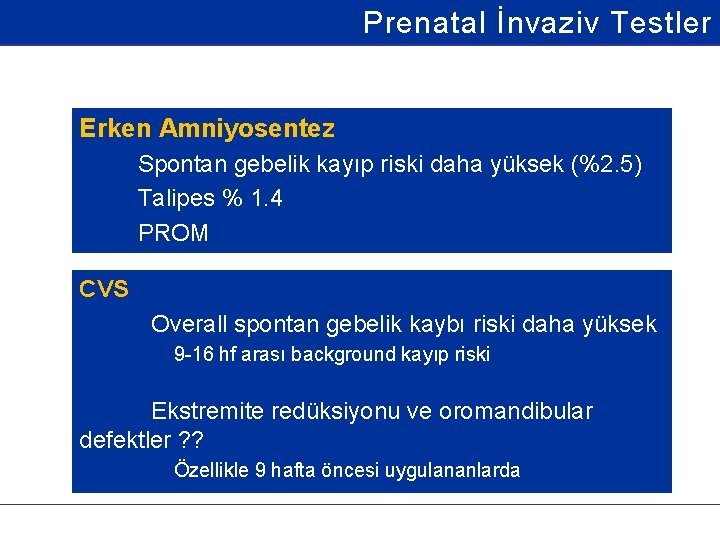 Prenatal İnvaziv Testler

Erken Amniyosentez

Spontan gebelik kayıp riski daha yüksek (%2.5)

Talipes % 1.4

PROM

CVS

Overall spontan gebelik kaybı riski daha yüksek

9-16 hf arası background kayıp riski

Ekstremite redüksiyonu ve oromandibular defektler ??

Özellikle 9 hafta öncesi uygulananlarda